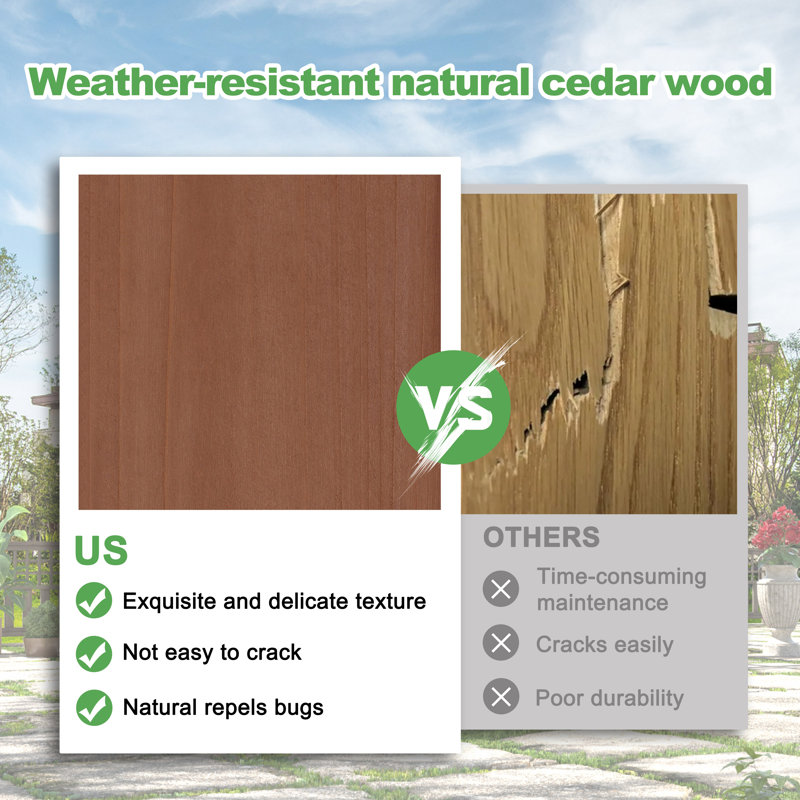 Weather-resistant natural cedar wood

VS

US

Exquisite and delicate texture

Not easy to crack

Natural repels bugs

OTHERS

Time-consuming maintenance

Cracks easily

Poor durability